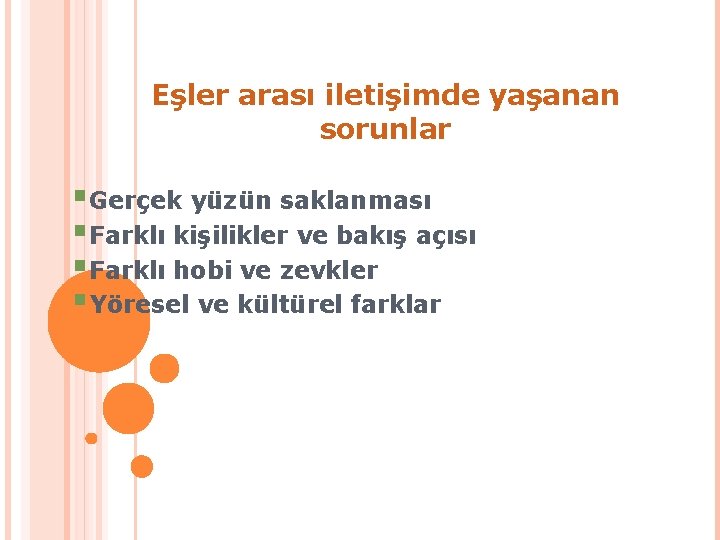 Eşler arası iletişimde yaşanan sorunlar

- Gerçek yüzün saklanması
- Farklı kişilikler ve bakış açısı
- Farklı hobi ve zevkler
- Yöresel ve kültürel farklar